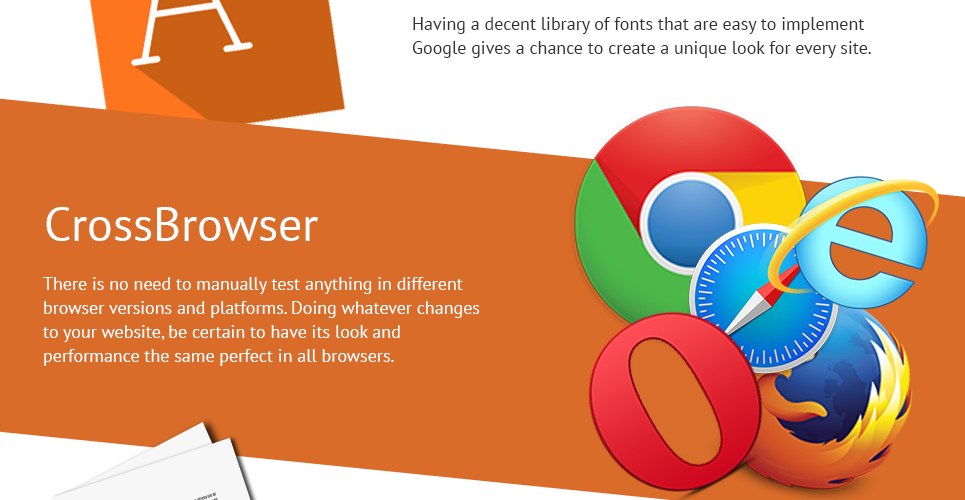 A

Having a decent library of fonts that are easy to implement Google gives a chance to create a unique look for every site.

CrossBrowser

There is no need to manually test anything in different browser versions and platforms. Doing whatever changes to your website, be certain to have its look and performance the same perfect in all browsers.